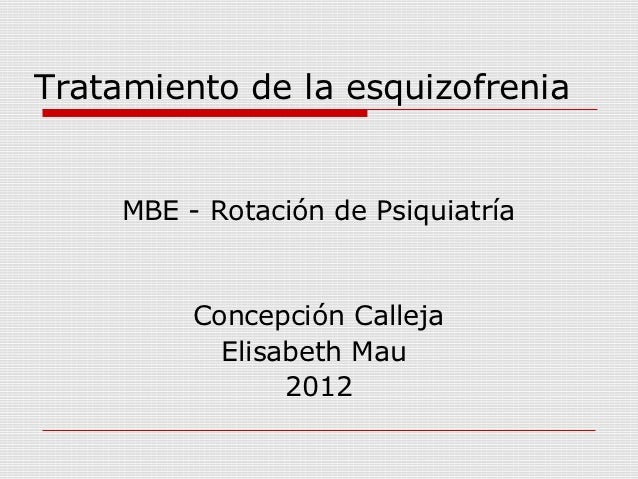 Tratamiento de la esquizofrenia

MBE - Rotación de Psiquiatría

Concepción Calleja
Elisabeth Mau
2012